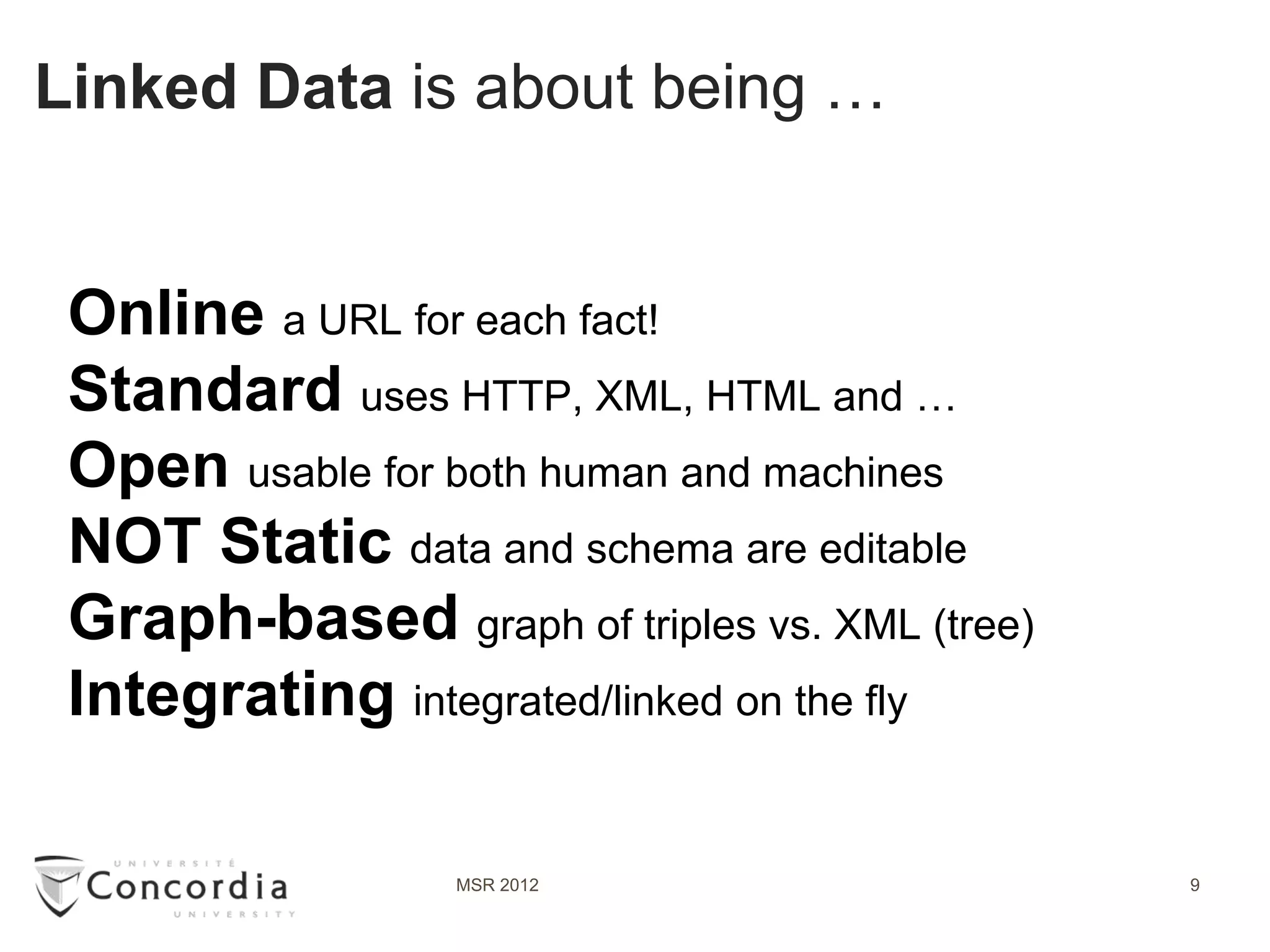 Linked Data is about being …

Online a URL for each fact!
Standard uses HTTP, XML, HTML and …
Open usable for both human and machines
NOT Static data and schema are editable
Graph-based graph of triples vs. XML (tree)
Integrating integrated/linked on the fly

UNIVERSITÉ Concordia UNIVERSITY

MSR 2012

9